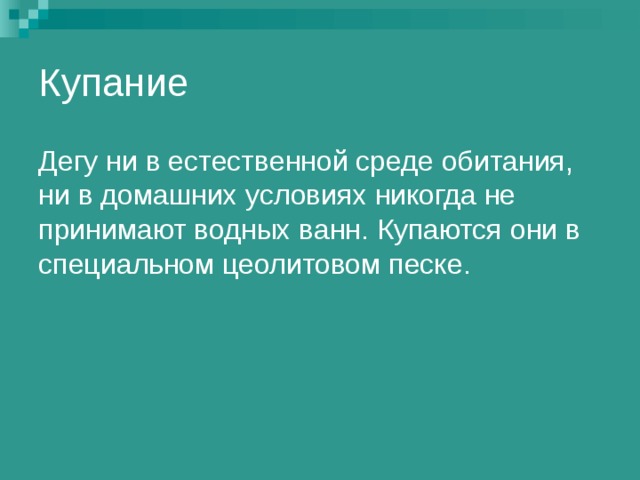 Купание

Дегу ни в естественной среде обитания, ни в домашних условиях никогда не принимают водных ванн. Купаются они в специальном цеолитовом песке.